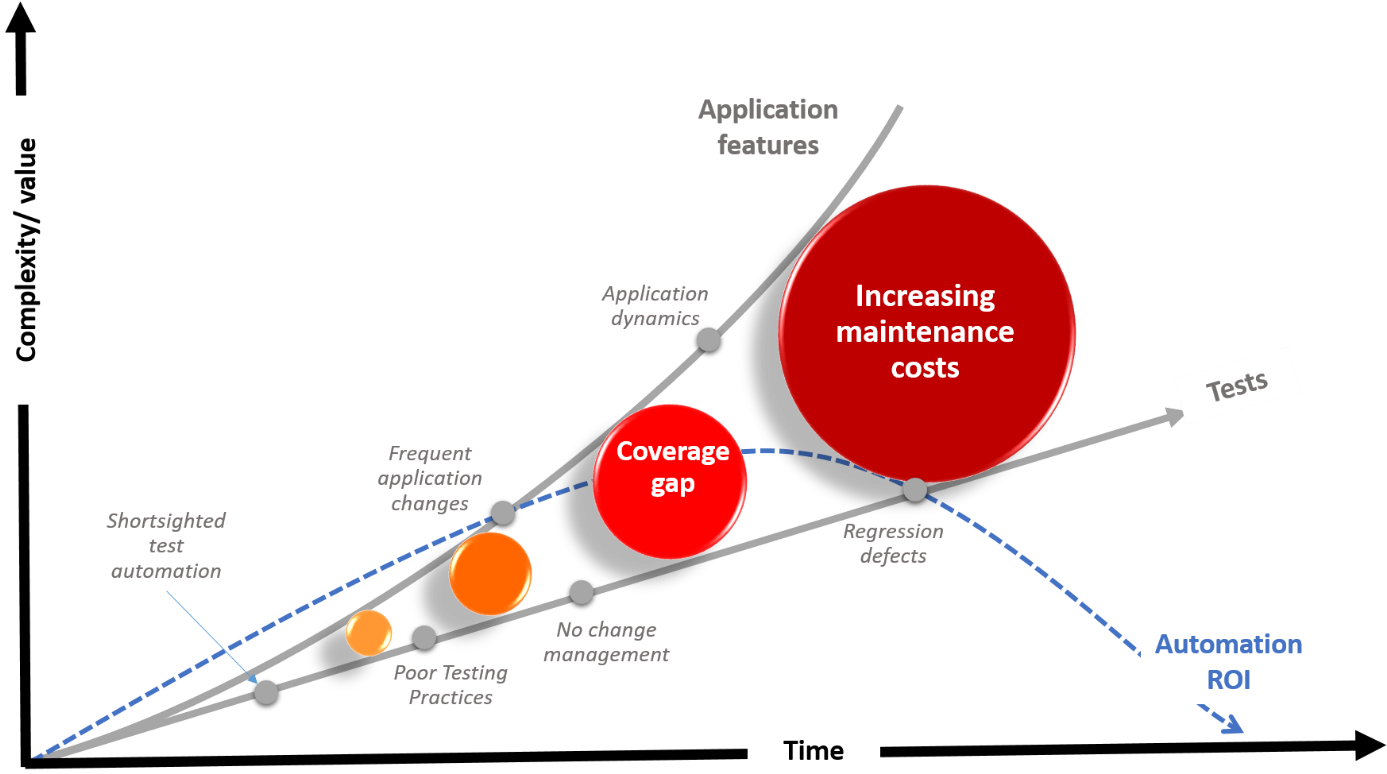 Complexity/ value

Application features

Application dynamics

Increasing maintenance costs

Tests

Frequent application changes

Coverage gap

Shortsighted test automation

Regression defects

No change management

Poor Testing Practices

Automation ROI

Time